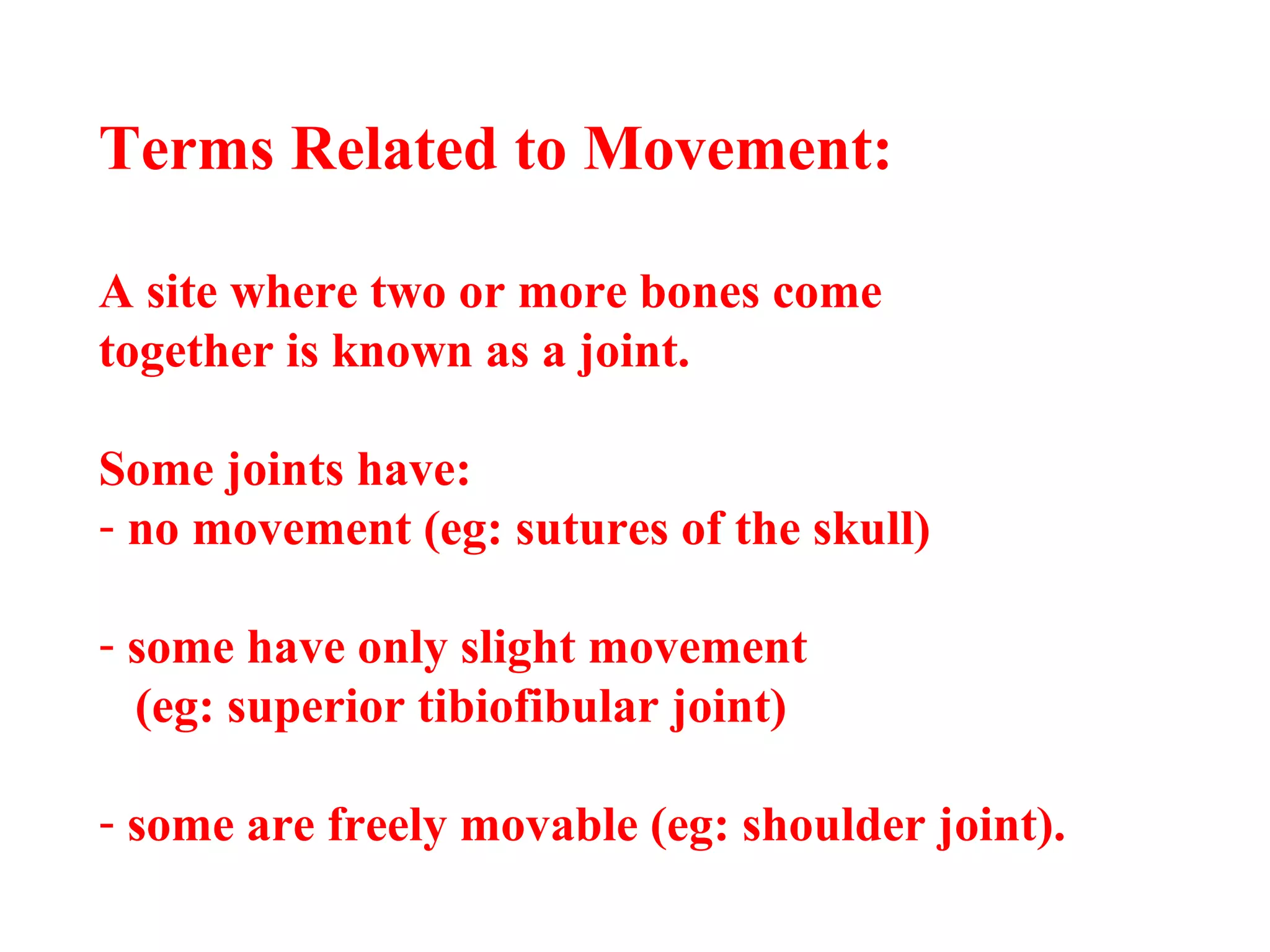 Terms Related to Movement:

A site where two or more bones come together is known as a joint.

Some joints have:
- no movement (eg: sutures of the skull)

- some have only slight movement
(eg: superior tibiofibular joint)

- some are freely movable (eg: shoulder joint).